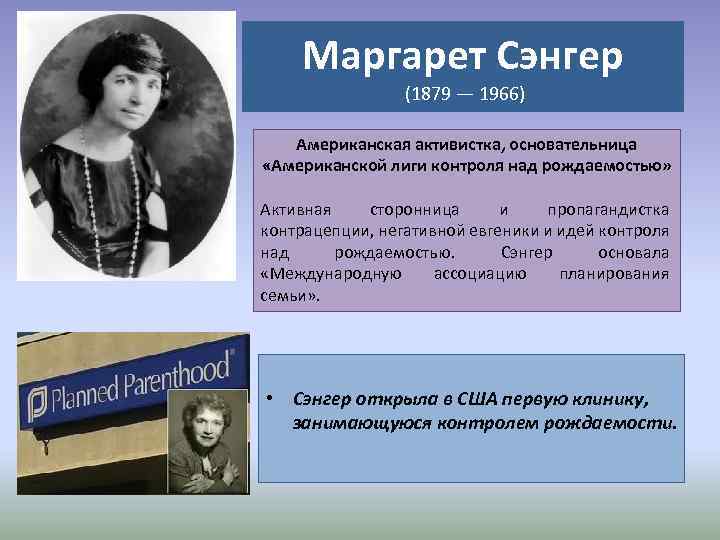 Маргарет Сэнгер
(1879 — 1966)

Американская активистка, основательница «Американской лиги контроля над рождаемостью»

Активная сторонница и пропагандистка контрацепции, негативной евгеники и идей контроля над рождаемостью. Сэнгер основала «Международную ассоциацию планирования семьи».

Planned Parenthood®

• Сэнгер открыла в США первую клинику, занимающуюся контролем рождаемости.